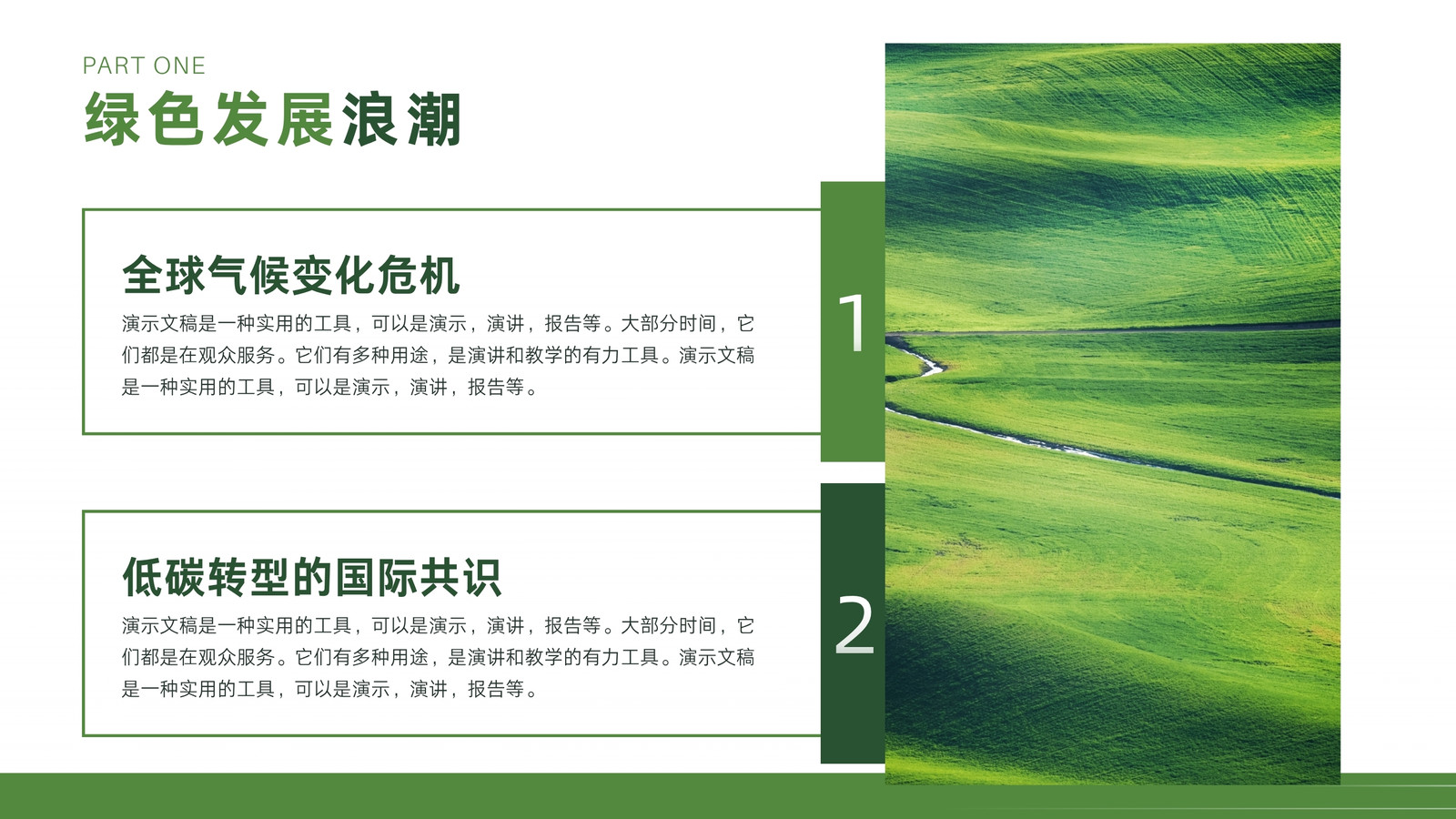 PART ONE
绿色发展浪潮

全球气候变化危机
演示文稿是一种实用的工具，可以是演示，演讲，报告等。大部分时间，它们都是在观众服务。它们有多种用途，是演讲和教学的有力工具。演示文稿是一种实用的工具，可以是演示，演讲，报告等。

1

低碳转型的国际共识
演示文稿是一种实用的工具，可以是演示，演讲，报告等。大部分时间，它们都是在观众服务。它们有多种用途，是演讲和教学的有力工具。演示文稿是一种实用的工具，可以是演示，演讲，报告等。

2